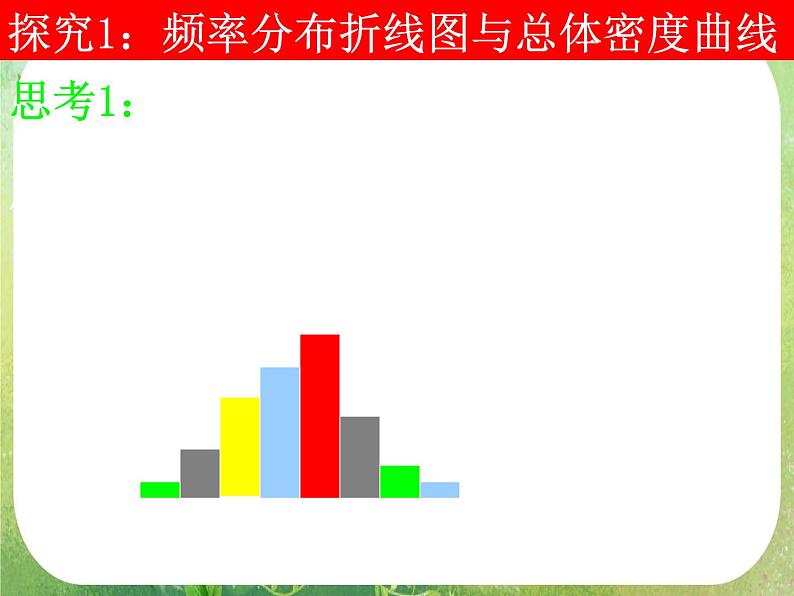 探究1：频率分布折线图与总体密度曲线

思考1：